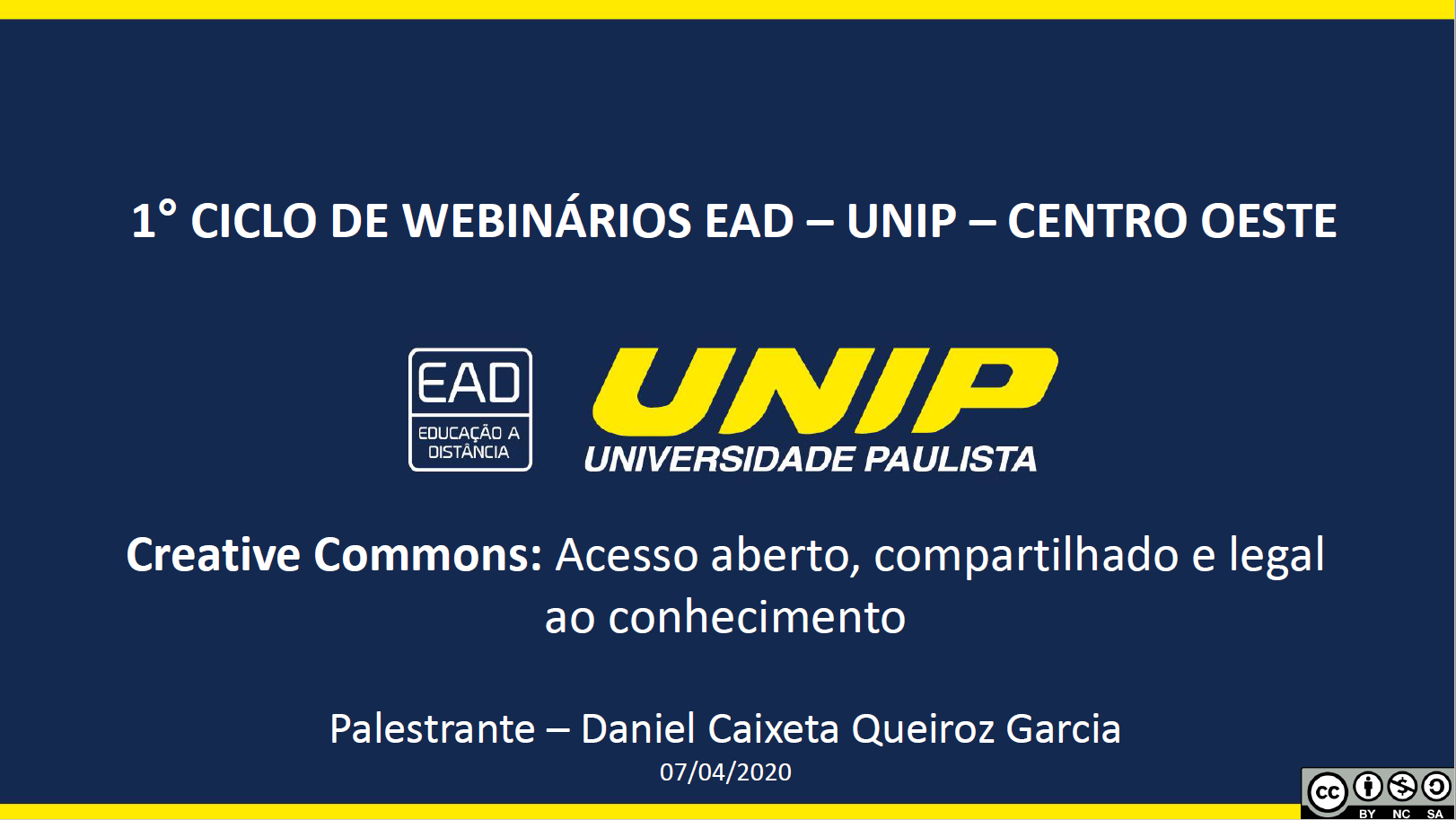 1° CICLO DE WEBINÁRIOS EAD – UNIP – CENTRO OESTE

EAD
EDUCAÇÃO A DISTÂNCIA

UNIP
UNIVERSIDADE PAULISTA

Creative Commons: Acesso aberto, compartilhado e legal ao conhecimento

Palestrante – Daniel Caixeta Queiroz Garcia
07/04/2020

cc BY NC SA